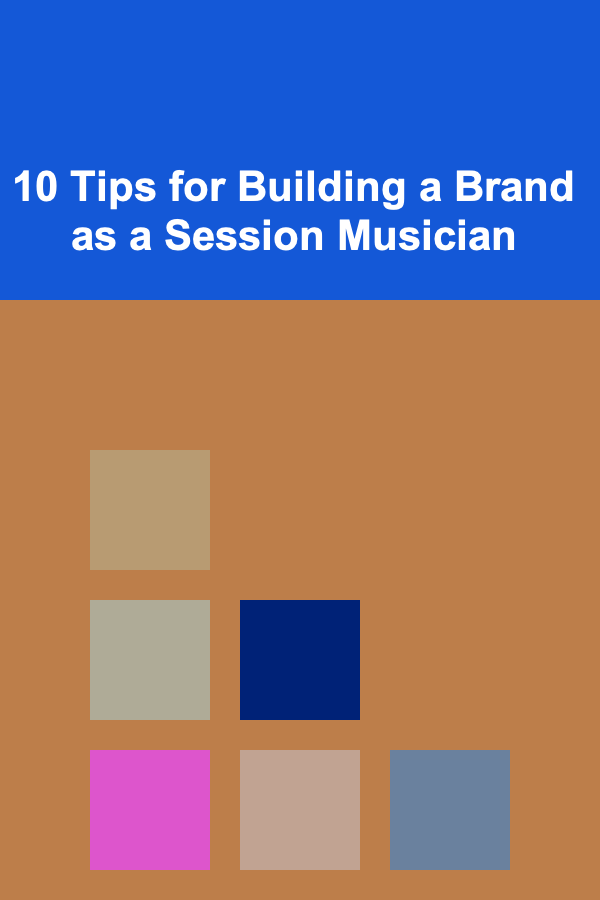 10 Tips for Building a Brand as a Session Musician